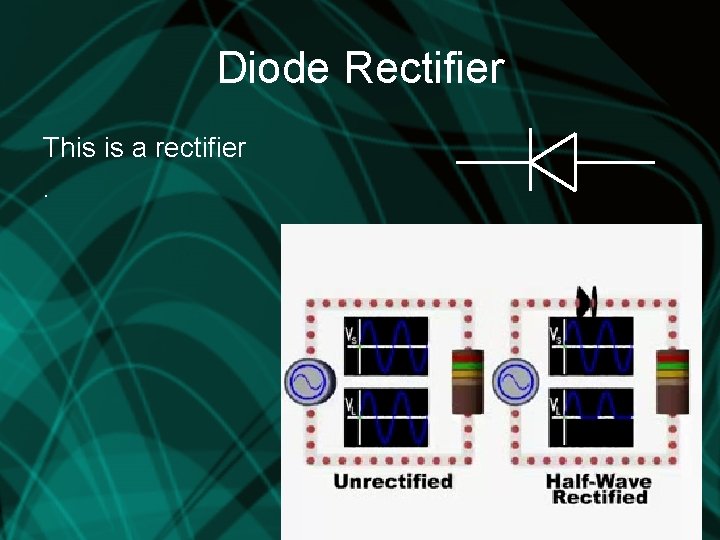 Diode Rectifier

This is a rectifier

.

$V_S$

$V_L$

Unrectified

$V_S$

$V_L$

Half-Wave Rectified